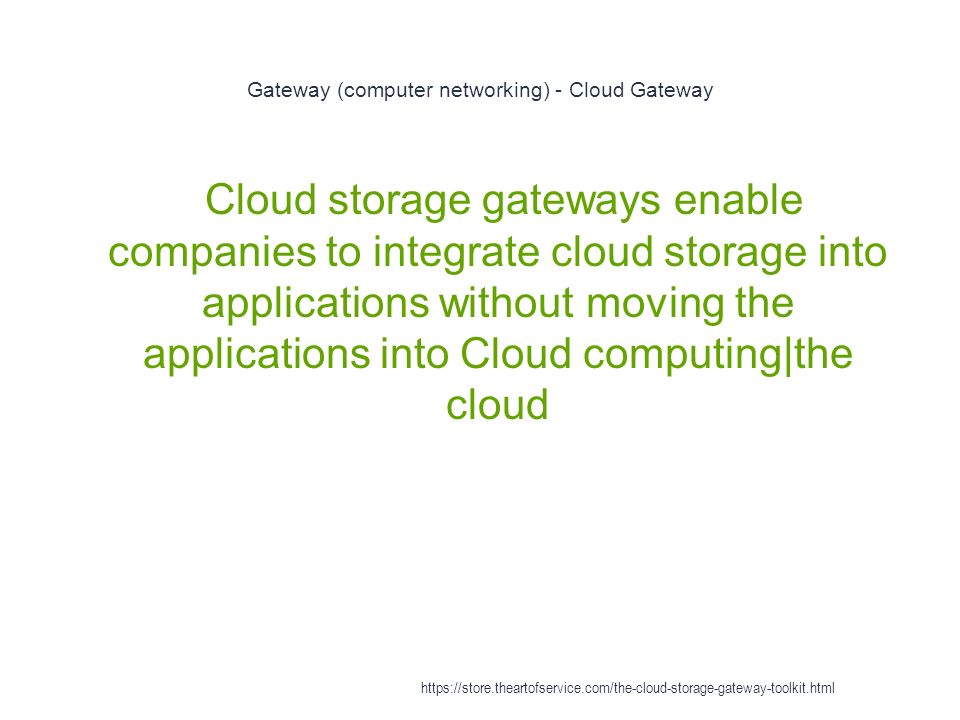 Gateway (computer networking) - Cloud Gateway

Cloud storage gateways enable companies to integrate cloud storage into applications without moving the applications into Cloud computing|the cloud

https://store.theartofservice.com/the-cloud-storage-gateway-toolkit.html